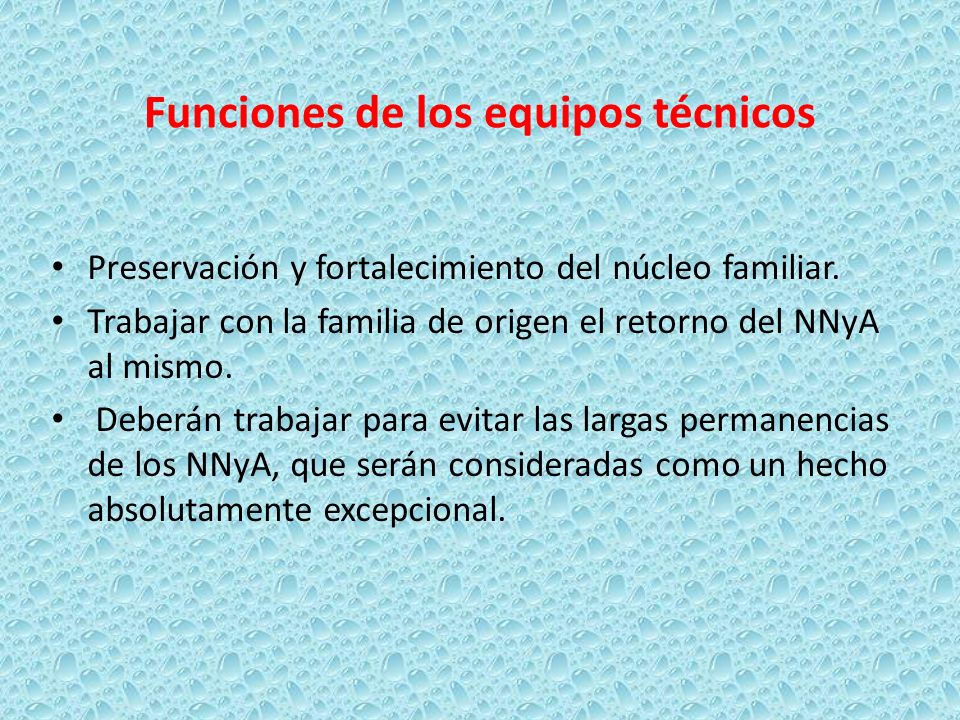 Funciones de los equipos técnicos

• Preservación y fortalecimiento del núcleo familiar.
• Trabajar con la familia de origen el retorno del NNyA al mismo.
• Deberán trabajar para evitar las largas permanencias de los NNyA, que serán consideradas como un hecho absolutamente excepcional.